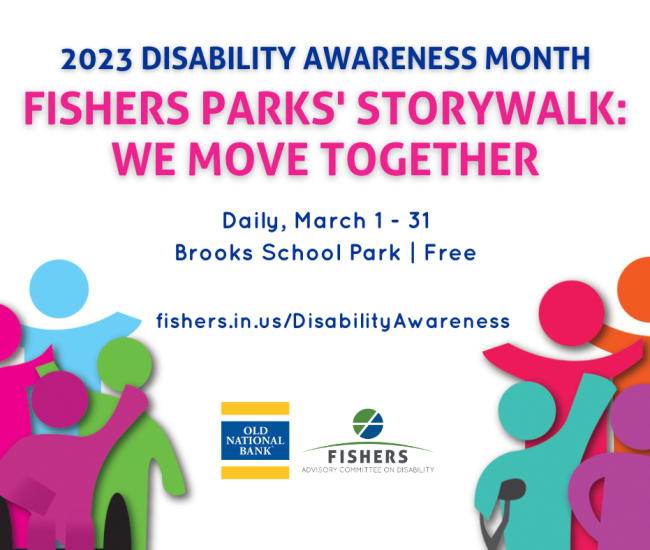 2023 DISABILITY AWARENESS MONTH

FISHERS PARKS' STORYWALK: WE MOVE TOGETHER

Daily, March 1 - 31
Brooks School Park | Free

fishers.in.us/DisabilityAwareness

OLD NATIONAL BANK

FISHERS
ADVISORY COMMITTEE ON DISABILITY